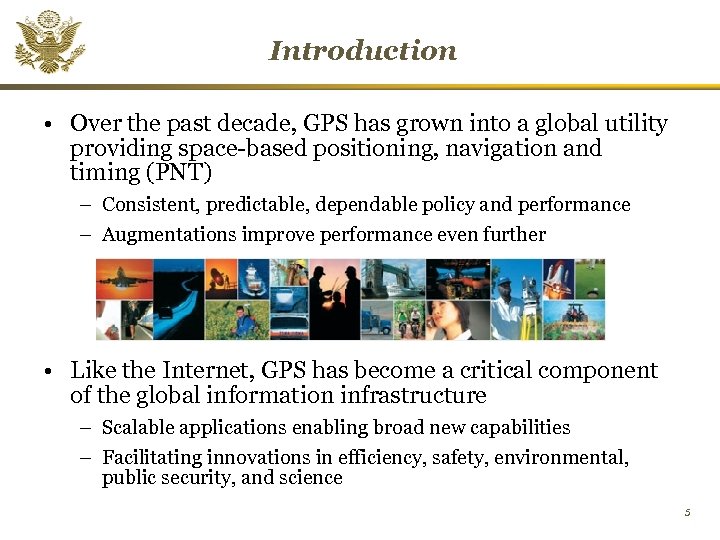 Introduction

• Over the past decade, GPS has grown into a global utility providing space-based positioning, navigation and timing (PNT)

– Consistent, predictable, dependable policy and performance

– Augmentations improve performance even further

• Like the Internet, GPS has become a critical component of the global information infrastructure

– Scalable applications enabling broad new capabilities

– Facilitating innovations in efficiency, safety, environmental, public security, and science

5